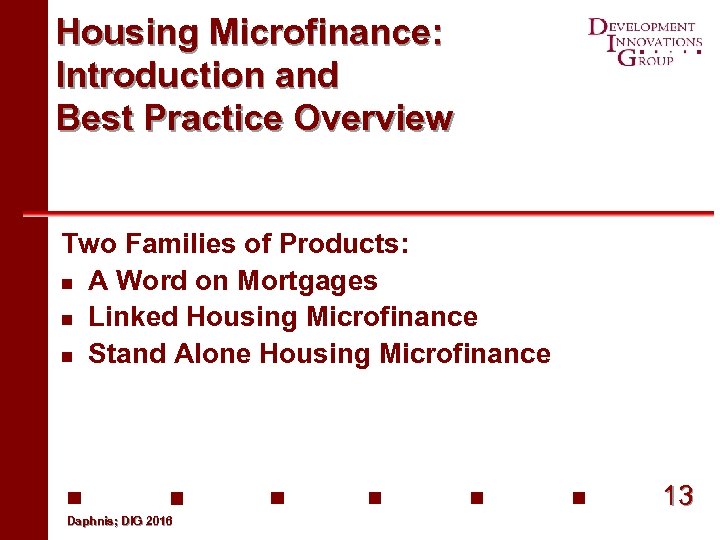 Housing Microfinance: Introduction and Best Practice Overview

DEVELOPMENT INNOVATIONS GROUP

Two Families of Products:
- A Word on Mortgages
- Linked Housing Microfinance
- Stand Alone Housing Microfinance

13

Daphnis; DIG 2016